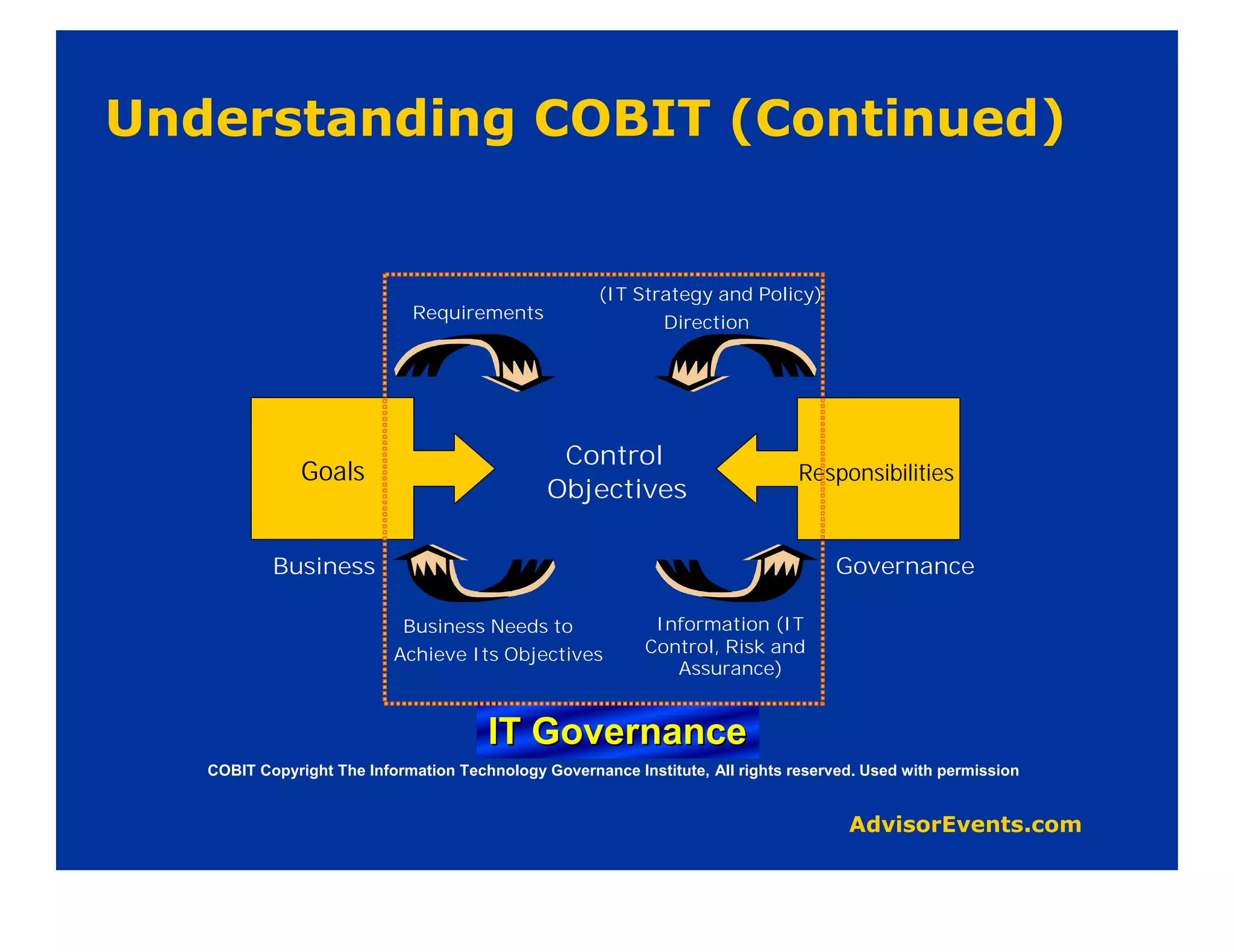 Understanding COBIT (Continued)

Requirements

(IT Strategy and Policy)
Direction

Goals

Control
Objectives

Responsibilities

Business

Governance

Business Needs to
Achieve Its Objectives

Information (IT
Control, Risk and
Assurance)

IT Governance

COBIT Copyright The Information Technology Governance Institute, All rights reserved. Used with permission

AdvisorEvents.com